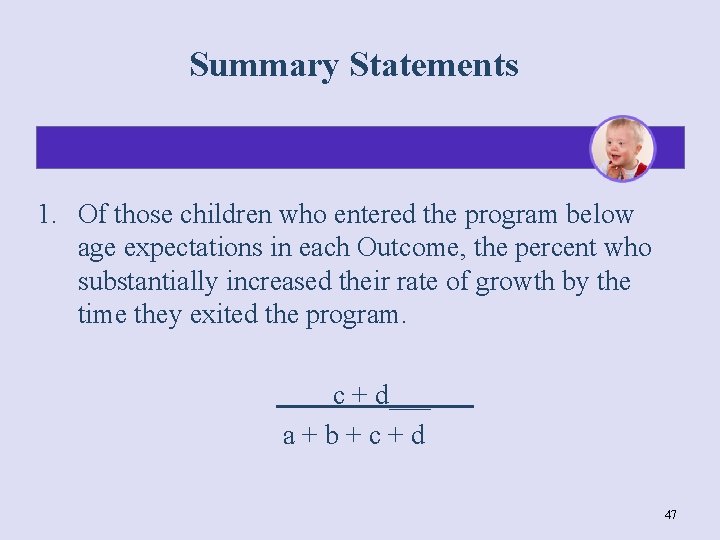 Summary Statements

1. Of those children who entered the program below age expectations in each Outcome, the percent who substantially increased their rate of growth by the time they exited the program.

$\frac{c + d}{a + b + c + d}$

47